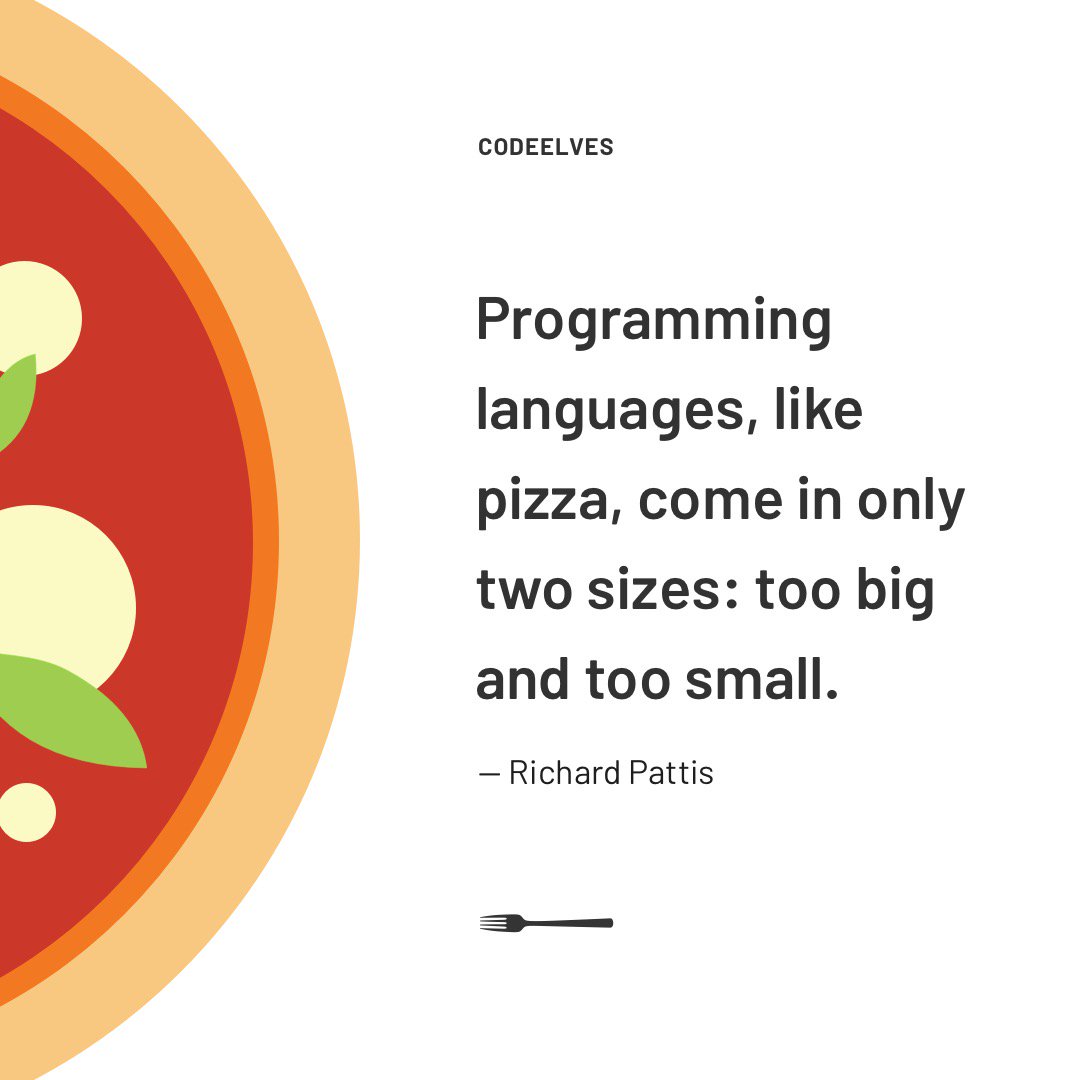 CODEELVES

Programming languages, like pizza, come in only two sizes: too big and too small.

— Richard Pattis